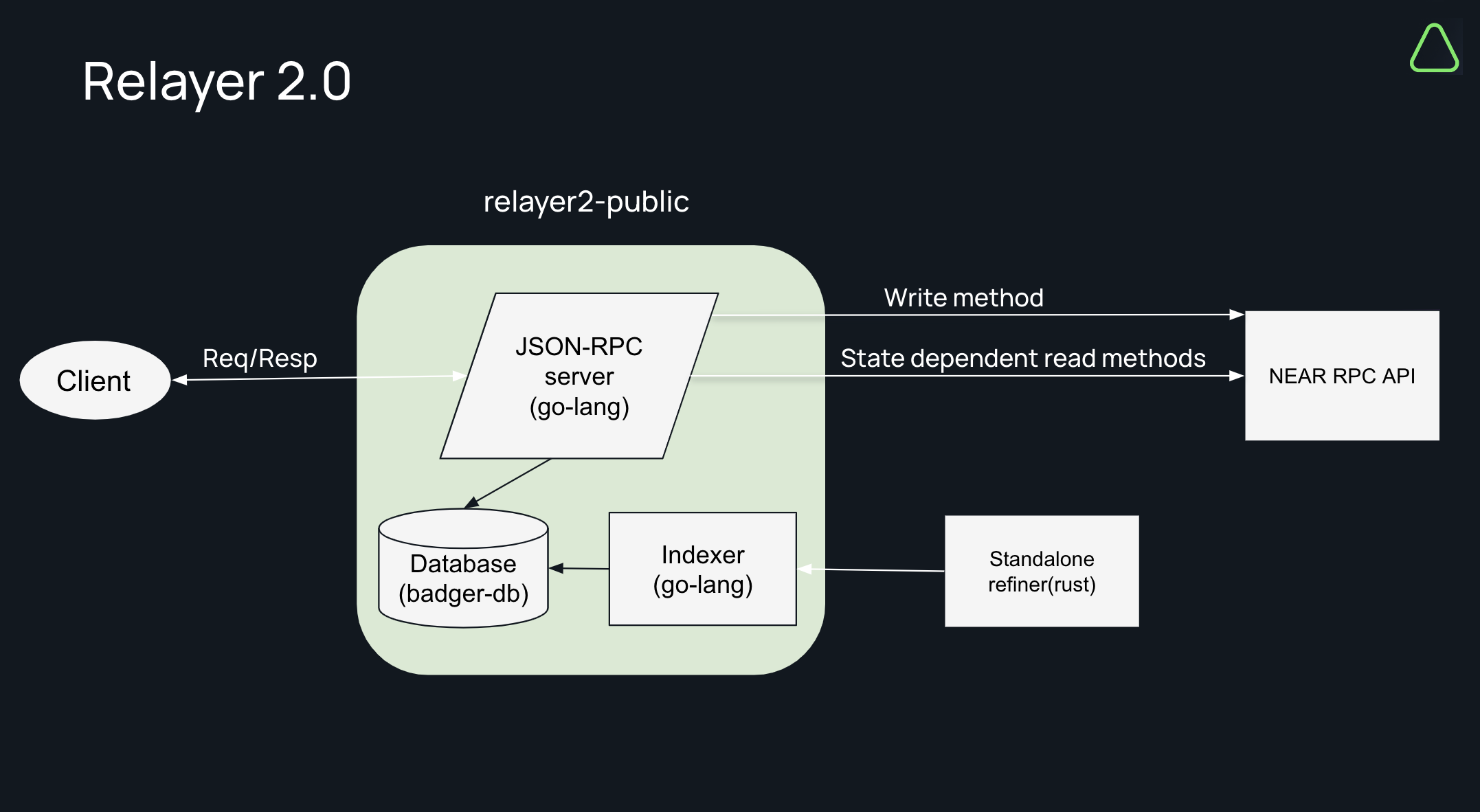 Relayer 2.0

relayer2-public

Client

Req/Resp

JSON-RPC server (go-lang)

Write method

State dependent read methods

NEAR RPC API

Database (badger-db)

Indexer (go-lang)

Standalone refiner(rust)